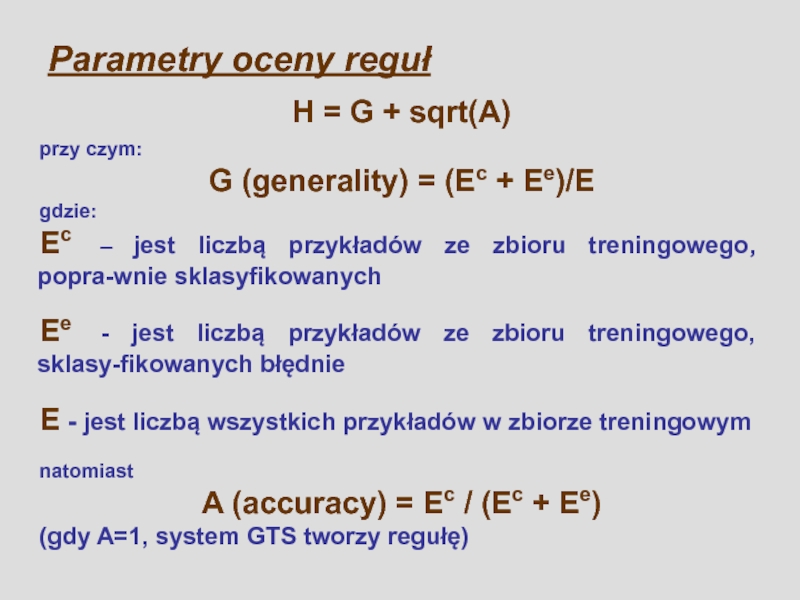 Parametry oceny reguł

H = G + sqrt(A)

przy czym:

G (generality) = $(E^c + E^e)/E$

gdzie:

$E^c$ – jest liczbą przykładów ze zbioru treningowego, popra-wnie sklasyfikowanych

$E^e$ - jest liczbą przykładów ze zbioru treningowego, sklasy-fikowanych błędnie

E - jest liczbą wszystkich przykładów w zbiorze treningowym

natomiast

A (accuracy) = $E^c / (E^c + E^e)$

(gdy A=1, system GTS tworzy regułę)